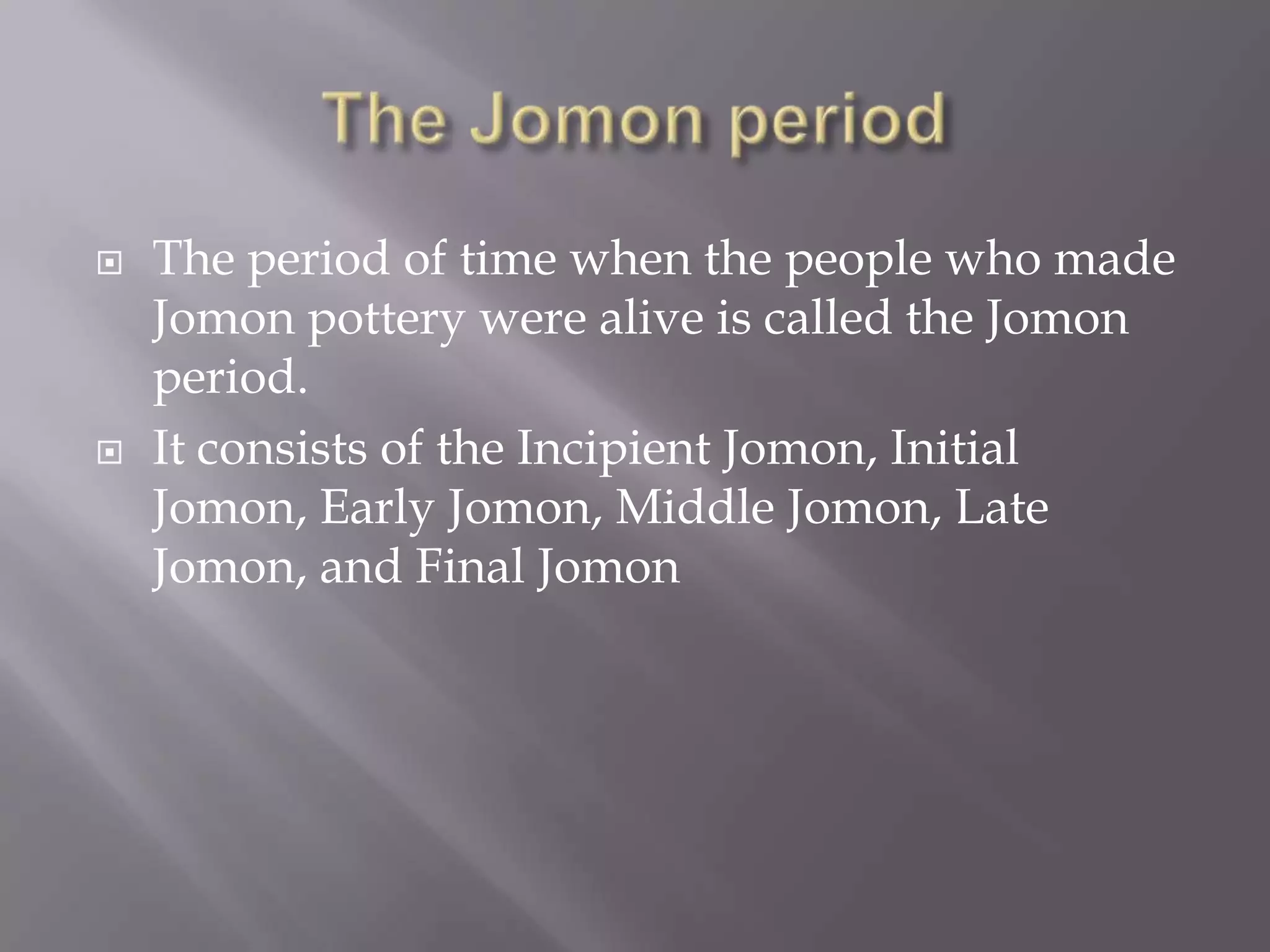 The Jomon period

The period of time when the people who made Jomon pottery were alive is called the Jomon period.

It consists of the Incipient Jomon, Initial Jomon, Early Jomon, Middle Jomon, Late Jomon, and Final Jomon